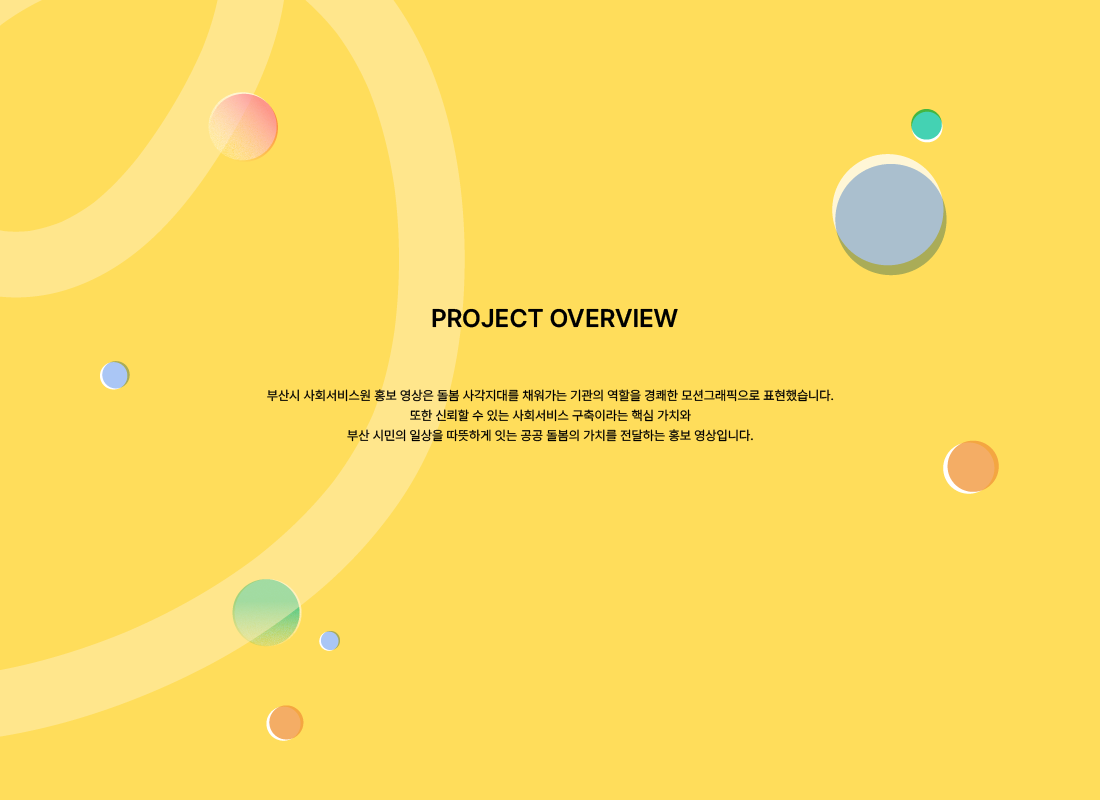 PROJECT OVERVIEW

부산시 사회서비스원 홍보 영상은 돌봄 사각지대를 채워가는 기관의 역할을 경쾌한 모션그래픽으로 표현했습니다.
또한 신뢰할 수 있는 사회서비스 구축이라는 핵심 가치와
부산 시민의 일상을 따뜻하게 잇는 공공 돌봄의 가치를 전달하는 홍보 영상입니다.